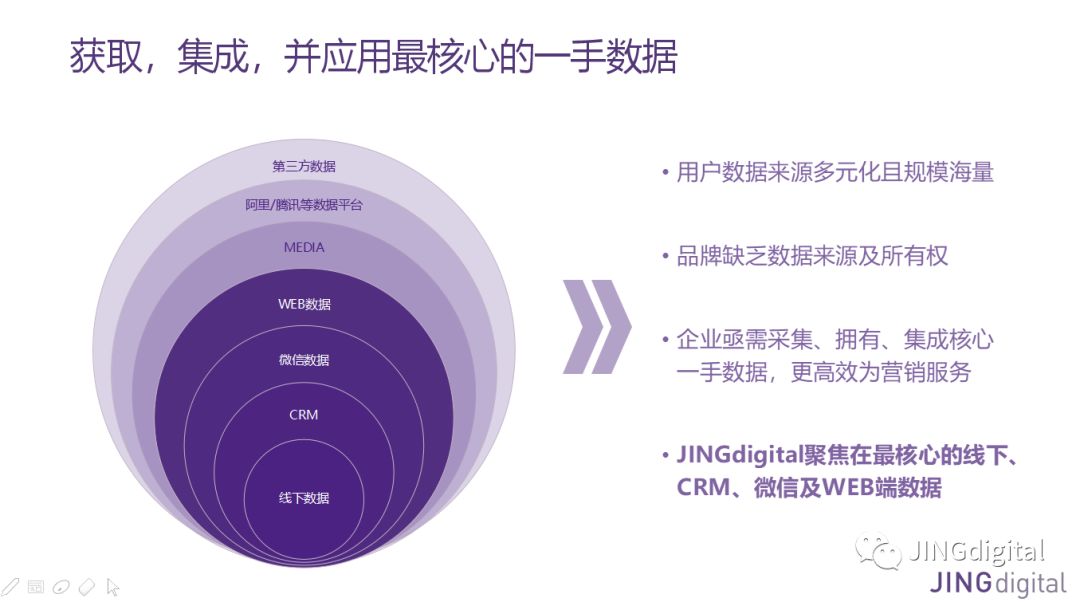 获取，集成，并应用最核心的一手数据

第三方数据

阿里/腾讯等数据平台

MEDIA

WEB数据

微信数据

CRM

线下数据

• 用户数据来源多元化且规模海量

• 品牌缺乏数据来源及所有权

• 企业亟需采集、拥有、集成核心一手数据，更高效为营销服务

• JINGdigital聚焦在最核心的线下、CRM、微信及WEB端数据

JINGdigital

JINGdigital